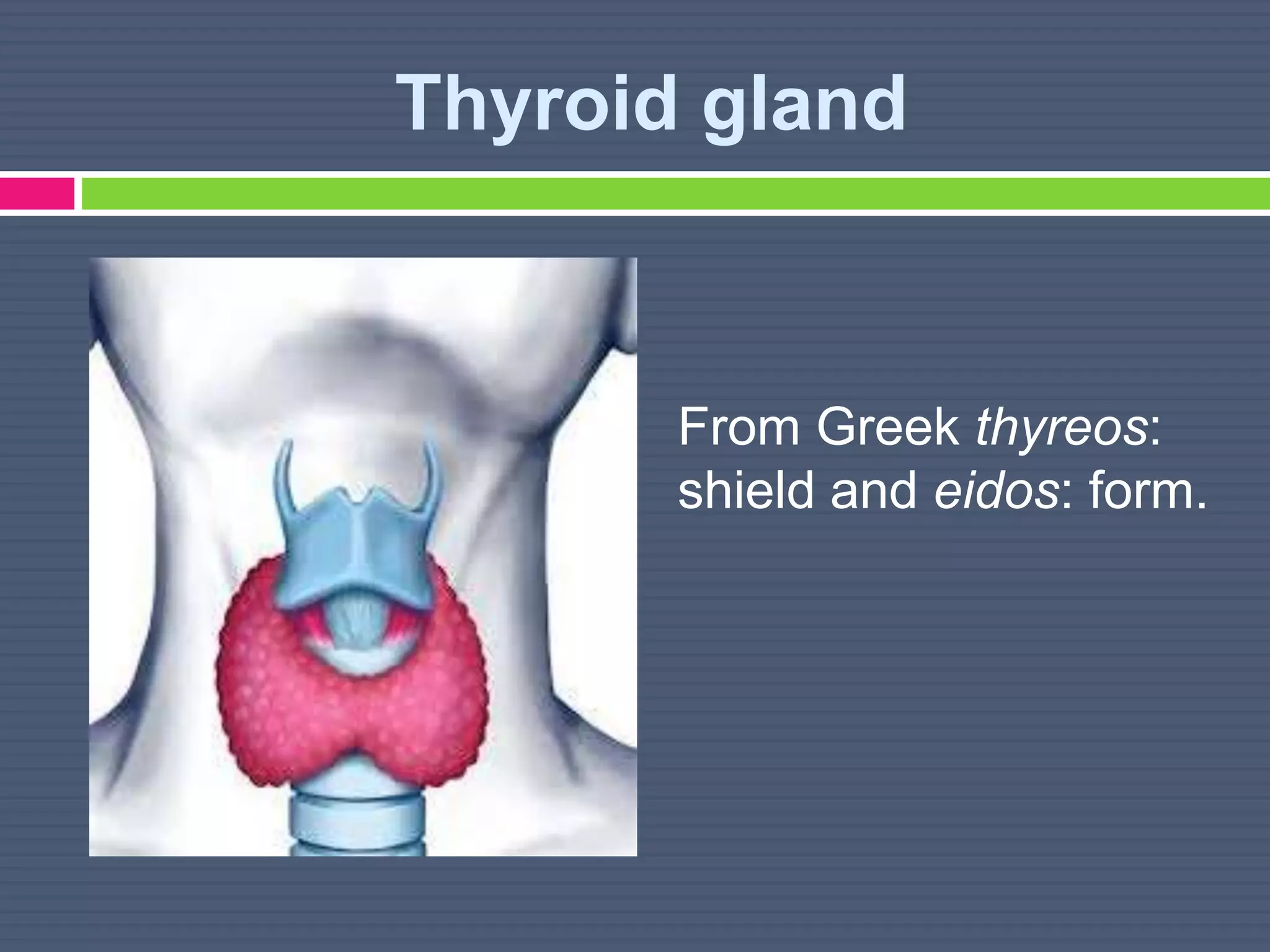 Thyroid gland

From Greek thyreos: shield and eidos: form.